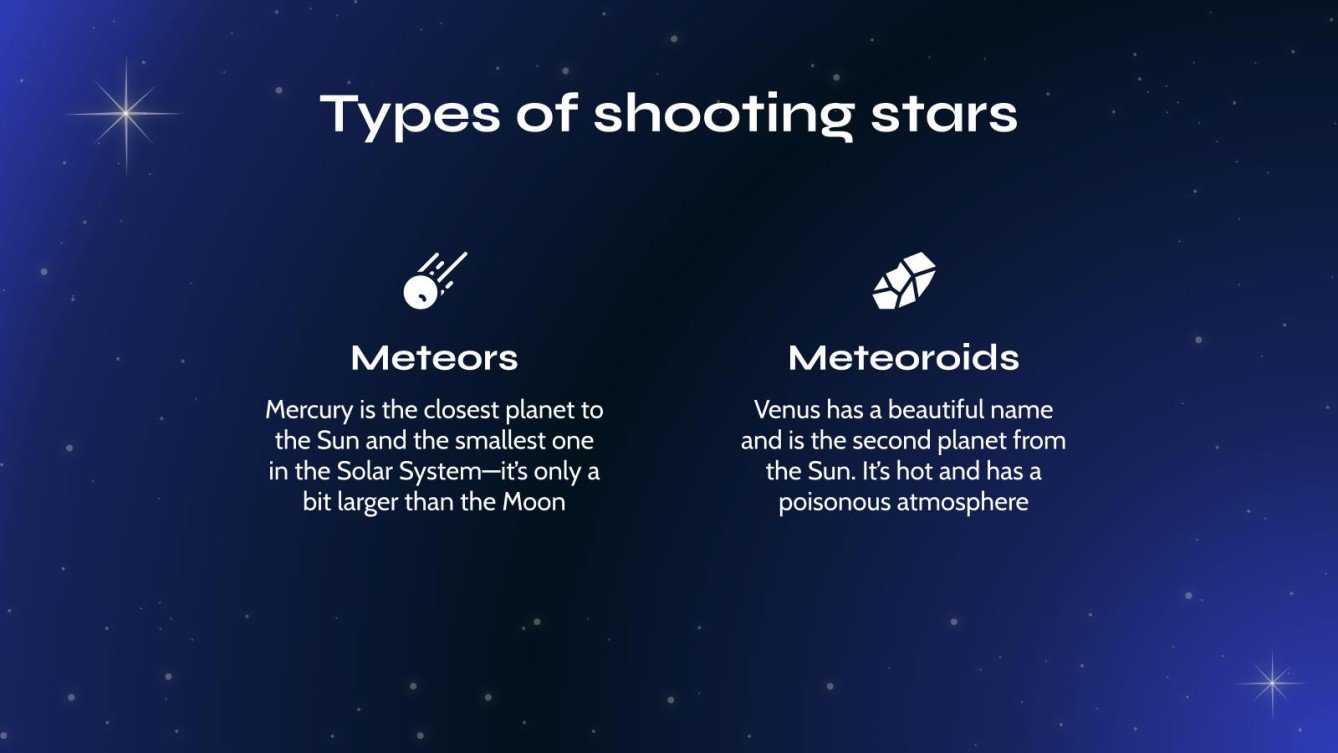 Types of shooting stars

Meteors

Mercury is the closest planet to the Sun and the smallest one in the Solar System—it's only a bit larger than the Moon

Meteoroids

Venus has a beautiful name and is the second planet from the Sun. It's hot and has a poisonous atmosphere